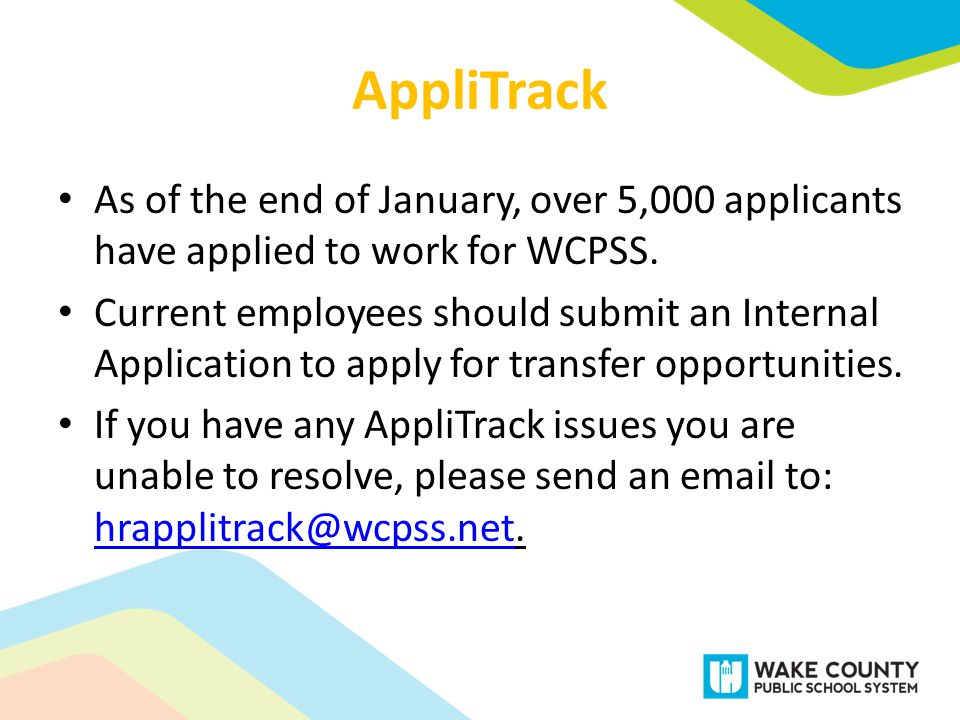 AppliTrack

• As of the end of January, over 5,000 applicants have applied to work for WCPSS.

• Current employees should submit an Internal Application to apply for transfer opportunities.

• If you have any AppliTrack issues you are unable to resolve, please send an email to: hrapplitrack@wcpss.net.

WAKE COUNTY PUBLIC SCHOOL SYSTEM